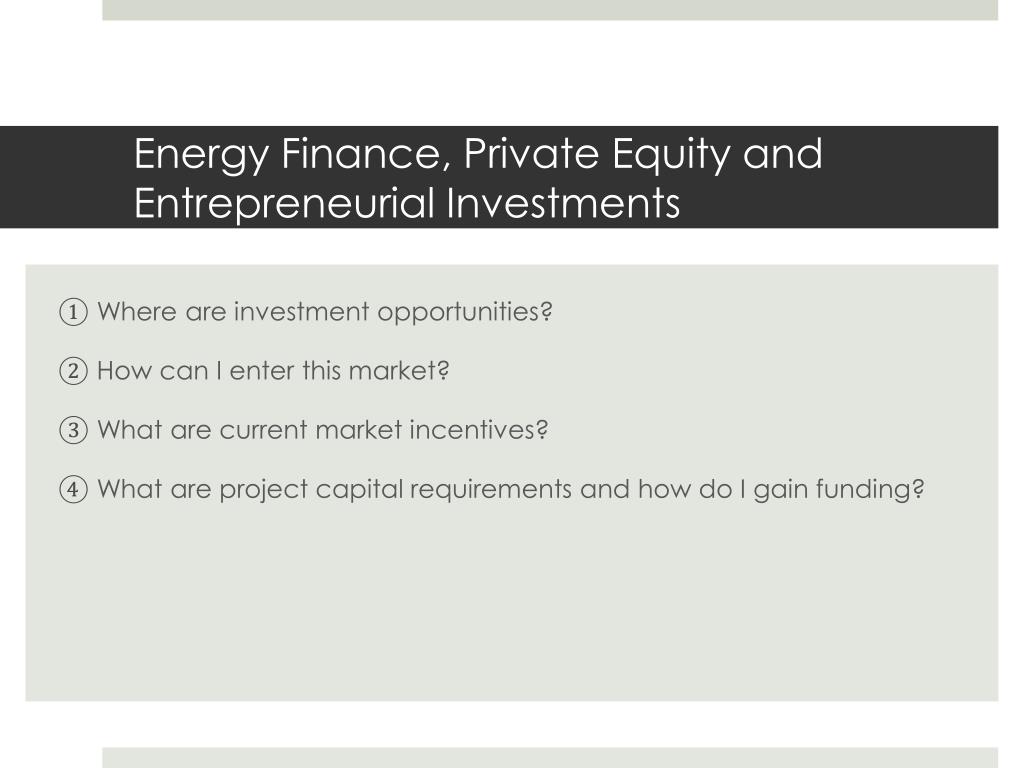 Energy Finance, Private Equity and Entrepreneurial Investments

① Where are investment opportunities?

② How can I enter this market?

③ What are current market incentives?

④ What are project capital requirements and how do I gain funding?